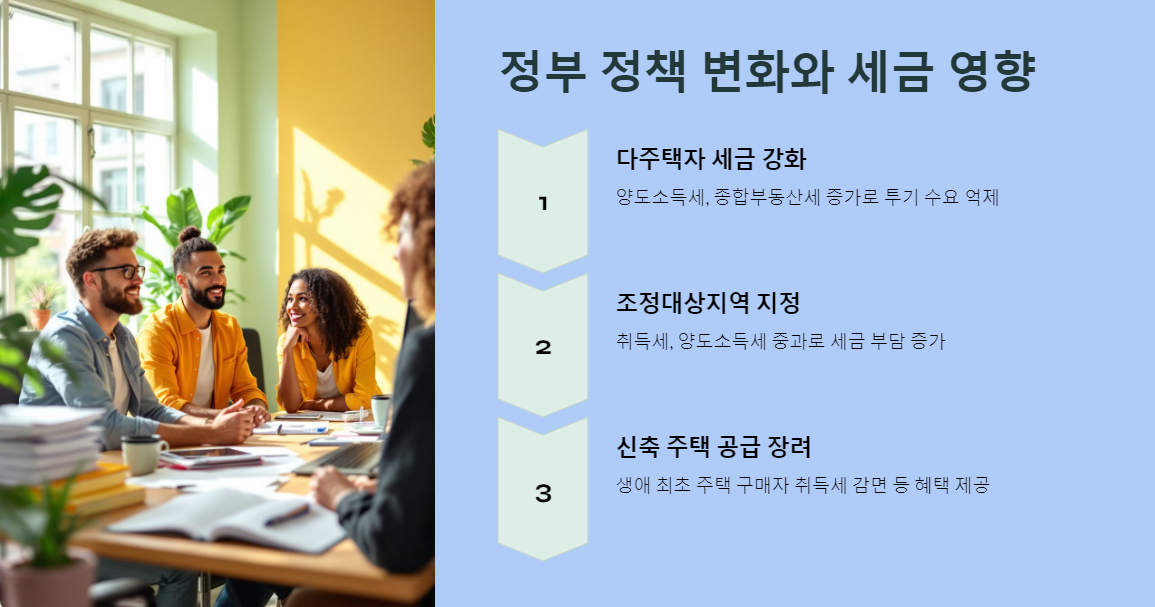 정부 정책 변화와 세금 영향

1

다주택자 세금 강화

양도소득세, 종합부동산세 증가로 투기 수요 억제

2

조정대상지역 지정

취득세, 양도소득세 중과로 세금 부담 증가

3

신축 주택 공급 장려

생애 최초 주택 구매자 취득세 감면 등 혜택 제공